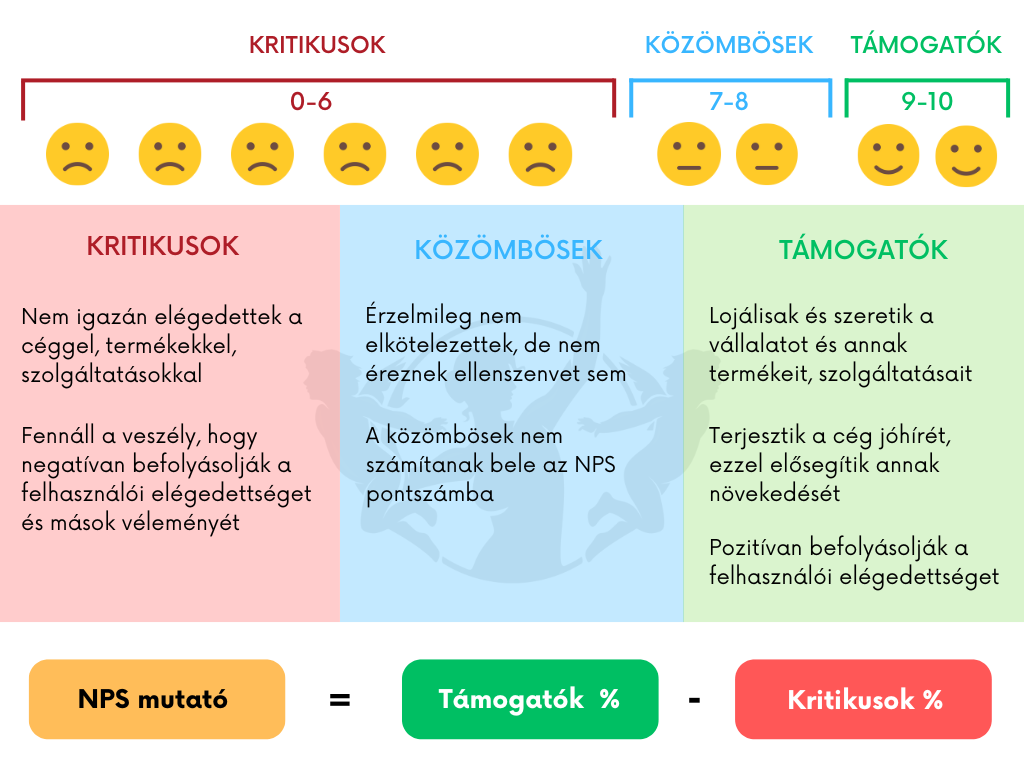 KRITIKUSOK

0-6

KÖZÖMBÖSEK

7-8

TÁMOGATÓK

9-10

KRITIKUSOK

Nem igazán elégedettek a céggel, termékekkel, szolgáltatásokkal

Fennáll a veszély, hogy negatívan befolyásolják a felhasználói elégedettséget és mások véleményét

KÖZÖMBÖSEK

Érzelmileg nem elkötelezettek, de nem éreznek ellenszenvet sem

A közömbösek nem számítanak bele az NPS pontszámba

TÁMOGATÓK

Lojálisak és szeretik a vállalatot és annak termékeit, szolgáltatásait

Terjesztik a cég jóhírét, ezzel elősegítik annak növekedését

Pozitívan befolyásolják a felhasználói elégedettséget

NPS mutató = Támogatók % - Kritikusok %